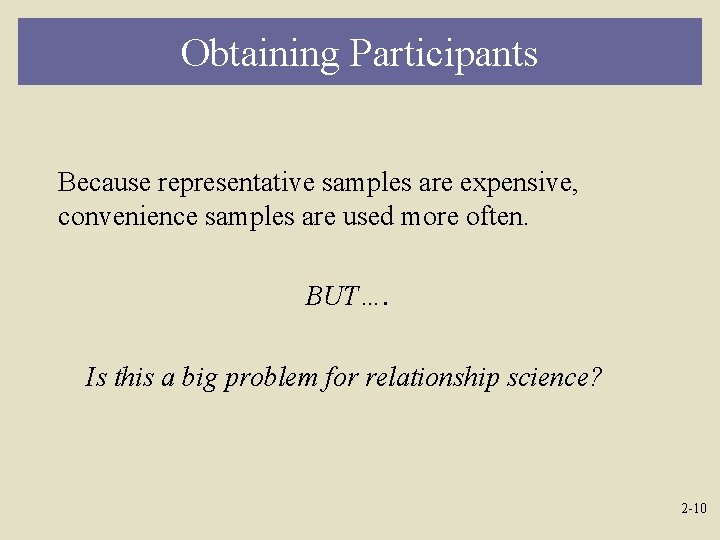 Obtaining Participants

Because representative samples are expensive, convenience samples are used more often.

BUT….

Is this a big problem for relationship science?

2-10